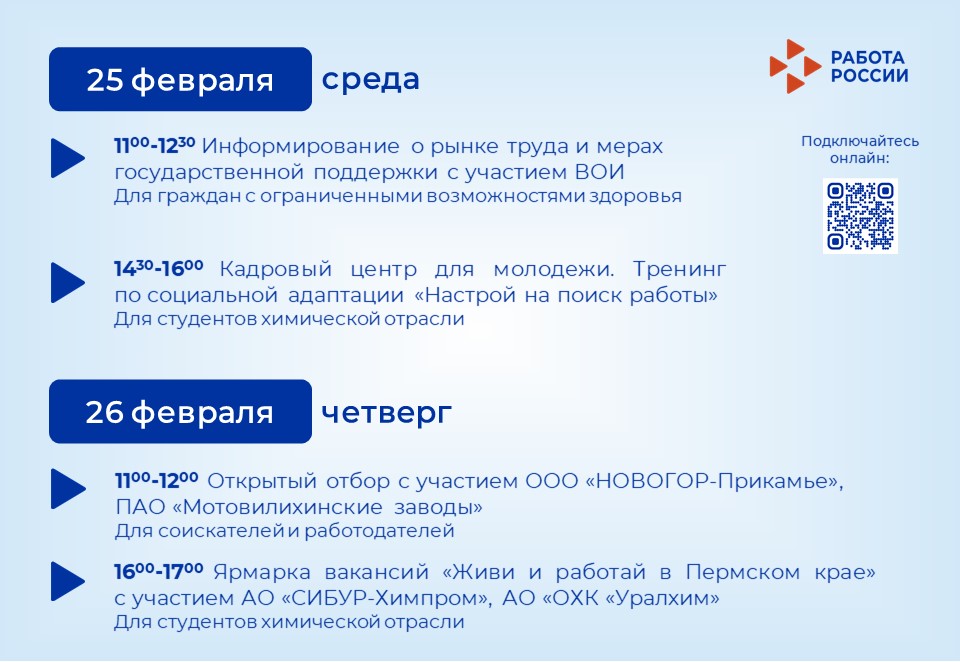 25 февраля среда

РАБОТА РОССИИ

Подключайтесь онлайн:

$11^{00}$-$12^{30}$ Информирование о рынке труда и мерах государственной поддержки с участием ВОИ
Для граждан с ограниченными возможностями здоровья

$14^{30}$-$16^{00}$ Кадровый центр для молодежи. Тренинг по социальной адаптации «Настрой на поиск работы»
Для студентов химической отрасли

26 февраля четверг

$11^{00}$-$12^{00}$ Открытый отбор с участием ООО «НОВОГОР-Прикамье», ПАО «Мотовилихинские заводы»
Для соискателей и работодателей

$16^{00}$-$17^{00}$ Ярмарка вакансий «Живи и работай в Пермском крае» с участием АО «СИБУР-Химпром», АО «ОХК «Уралхим»
Для студентов химической отрасли